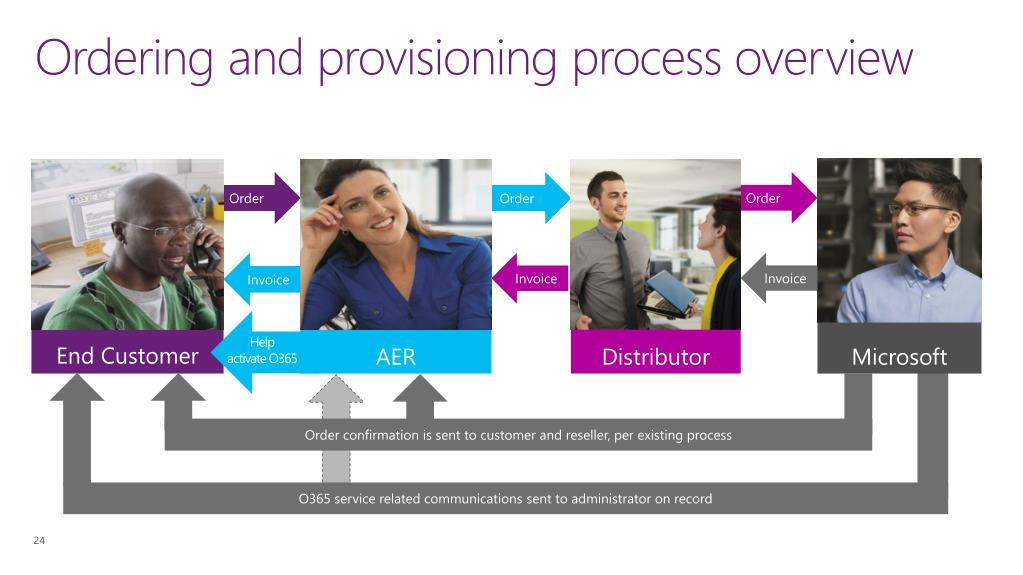 Ordering and provisioning process overview

Order

Invoice

Help activate O365

End Customer

Order

Invoice

AER

Order

Invoice

Distributor

Microsoft

Order confirmation is sent to customer and reseller, per existing process

O365 service related communications sent to administrator on record

24